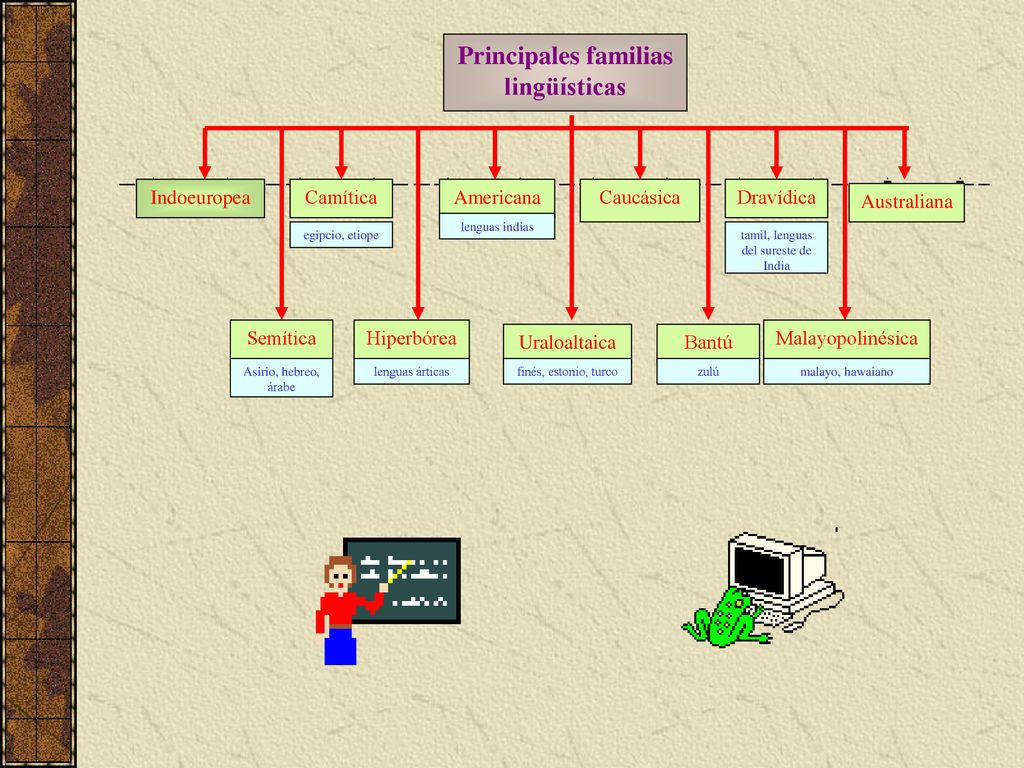 Principales familias lingüísticas

Indoeuropea

Camítica
egipcio, etiope

Americana
lenguas indias

Caucásica

Dravídica
tamil, lenguas del sureste de India

Australiana

Semítica
Asirio, hebreo, árabe

Hiperbórea
lenguas árticas

Uraloaltaica
finés, estonio, turco

Bantú
zulú

Malayopolinésica
malayo, hawaiano